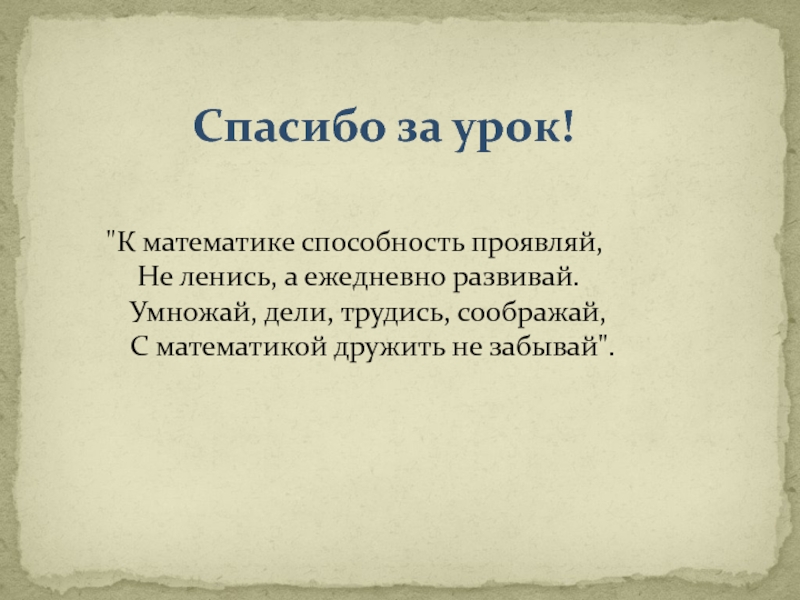 Спасибо за урок!

"К математике способность проявляй,
Не ленись, а ежедневно развивай.
Умножай, дели, трудись, соображай,
С математикой дружить не забывай".